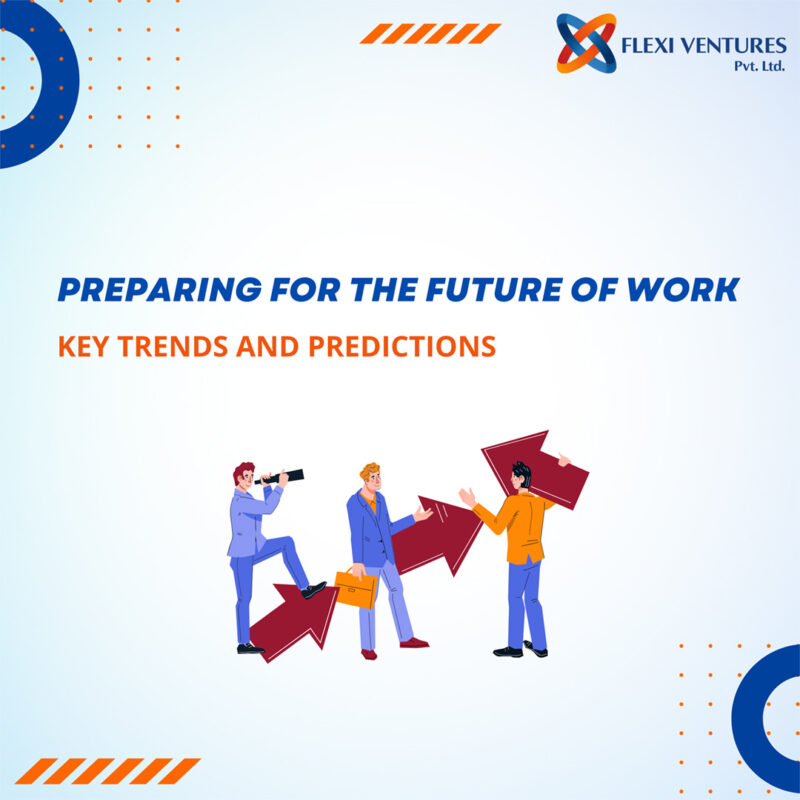 FLEXI VENTURES
Pvt. Ltd.

PREPARING FOR THE FUTURE OF WORK

KEY TRENDS AND PREDICTIONS